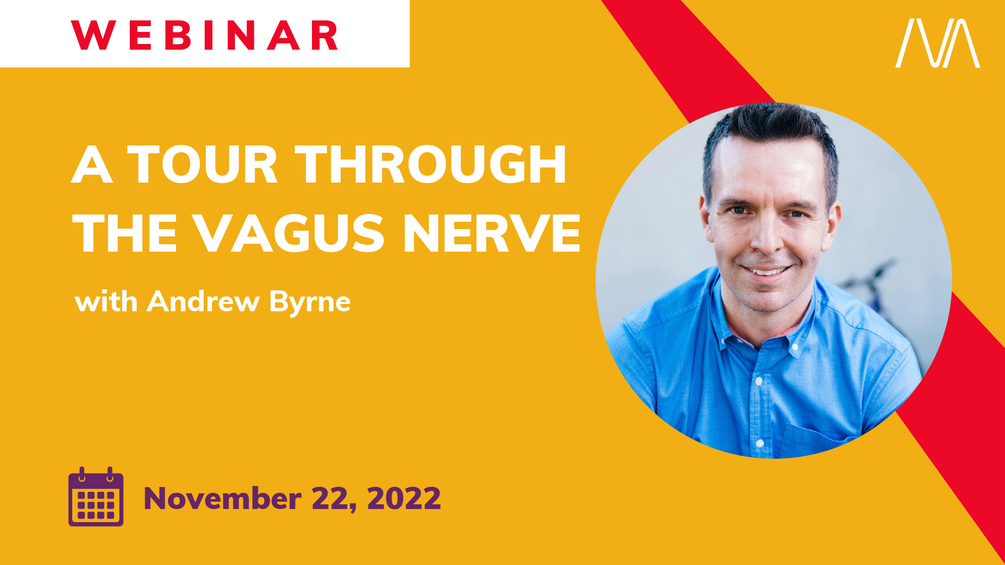 WEBINAR

A TOUR THROUGH THE VAGUS NERVE

with Andrew Byrne

November 22, 2022